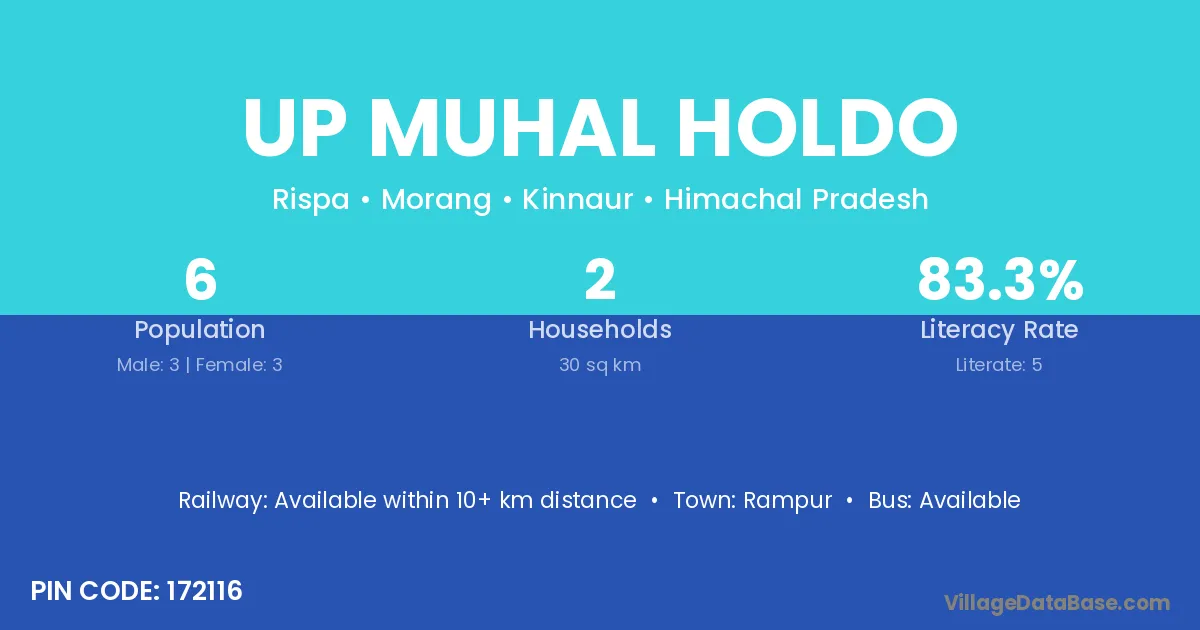 UP MUHAL HOLDO

Rispa • Morang • Kinnaur • Himachal Pradesh

6
Population
Male: 3 | Female: 3

2
Households
30 sq km

83.3%
Literacy Rate
Literate: 5

Railway: Available within 10+ km distance • Town: Rampur • Bus: Available

PIN CODE: 172116

VillageDataBase.com